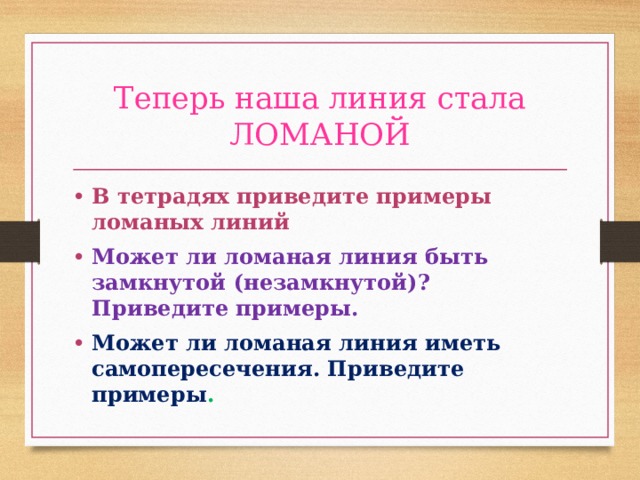 Теперь наша линия стала ЛОМАНОЙ

• В тетрадях приведите примеры ломаных линий

• Может ли ломаная линия быть замкнутой (незамкнутой)? Приведите примеры.

• Может ли ломаная линия иметь самопересечения. Приведите примеры.